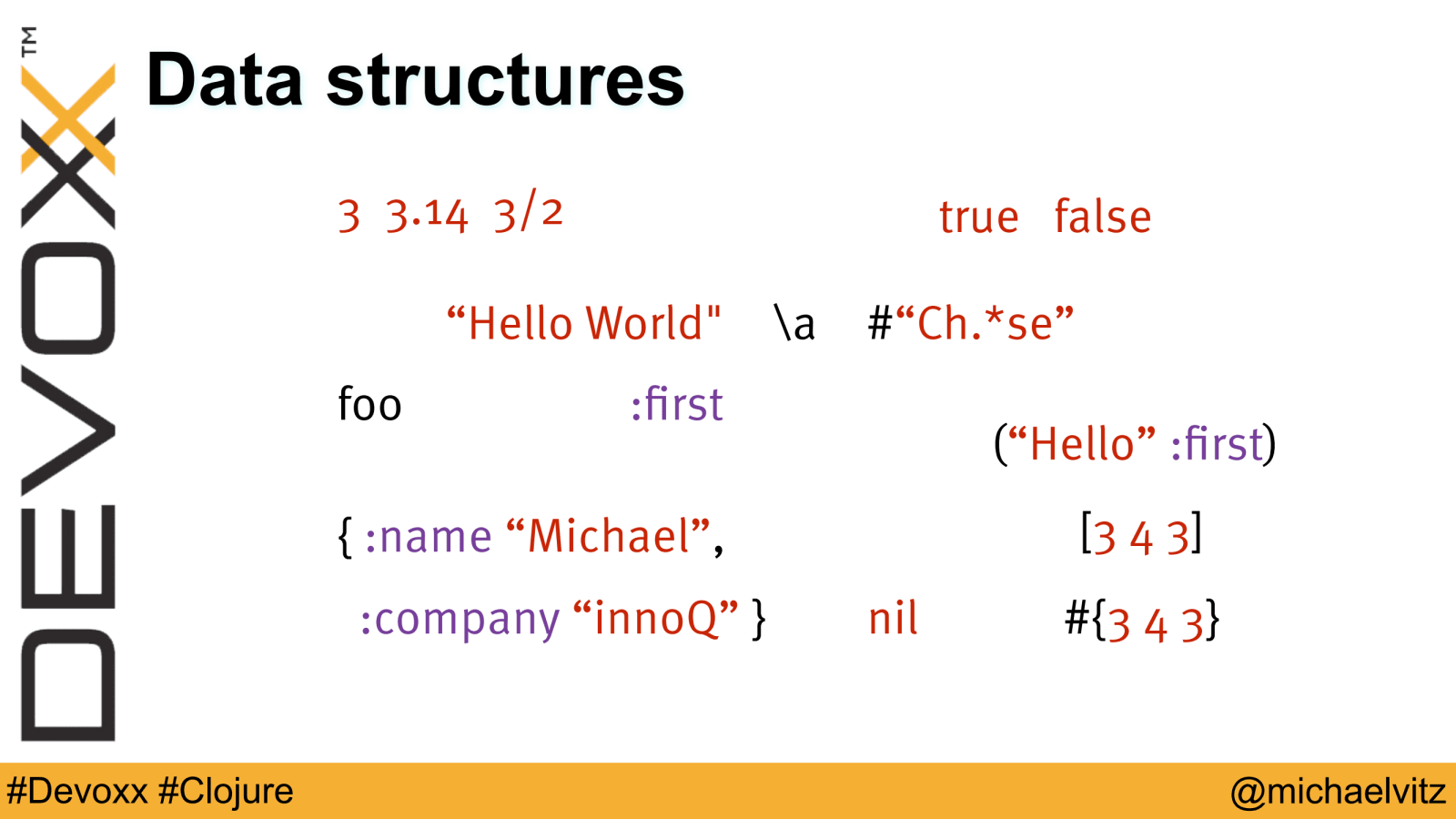 DEVOXX™

Data structures

3 3.14 3/2

true false

“Hello World" \a #“Ch.*se”

foo :first

(“Hello” :first)

{ :name “Michael”,

[3 4 3]

:company “innoQ” } nil #{3 4 3}

#Devoxx #Clojure

@michaelvitz